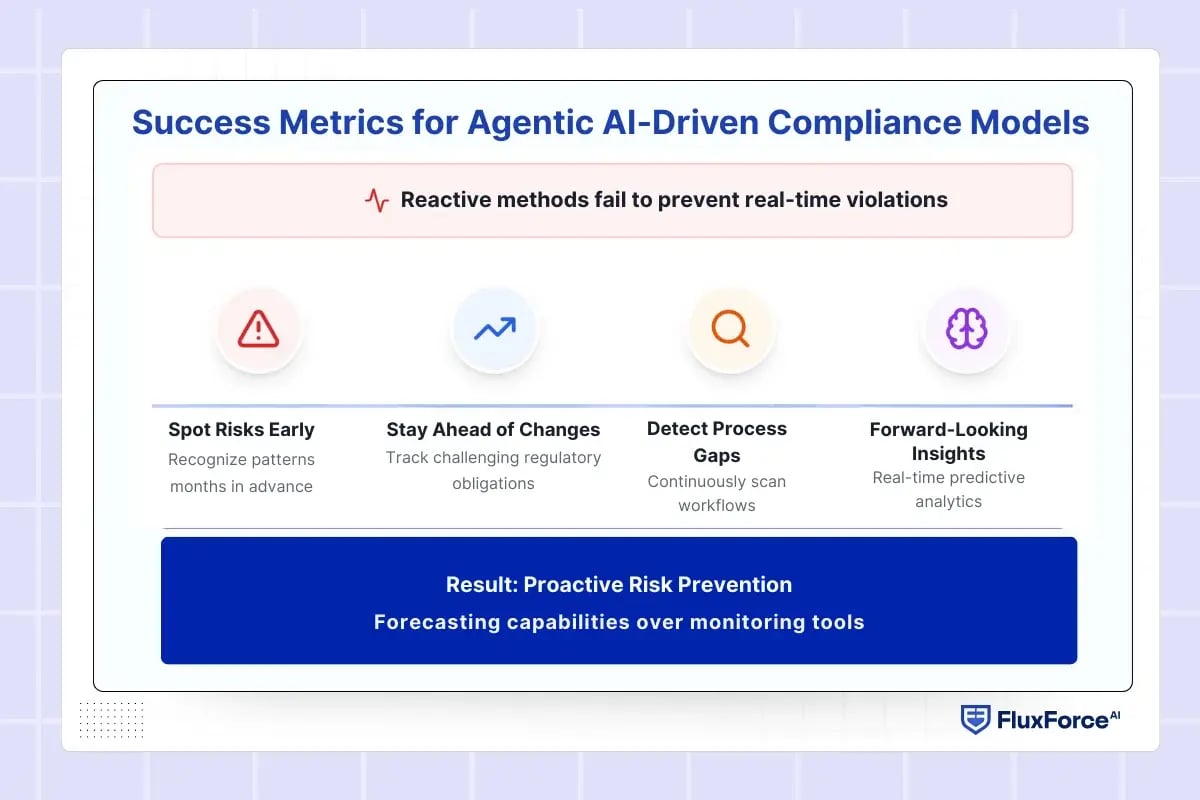 Success Metrics for Agentic AI-Driven Compliance Models

Reactive methods fail to prevent real-time violations

Spot Risks Early
Recognize patterns months in advance

Stay Ahead of Changes
Track challenging regulatory obligations

Detect Process Gaps
Continuously scan workflows

Forward-Looking Insights
Real-time predictive analytics

Result: Proactive Risk Prevention
Forecasting capabilities over monitoring tools

FluxForce AI